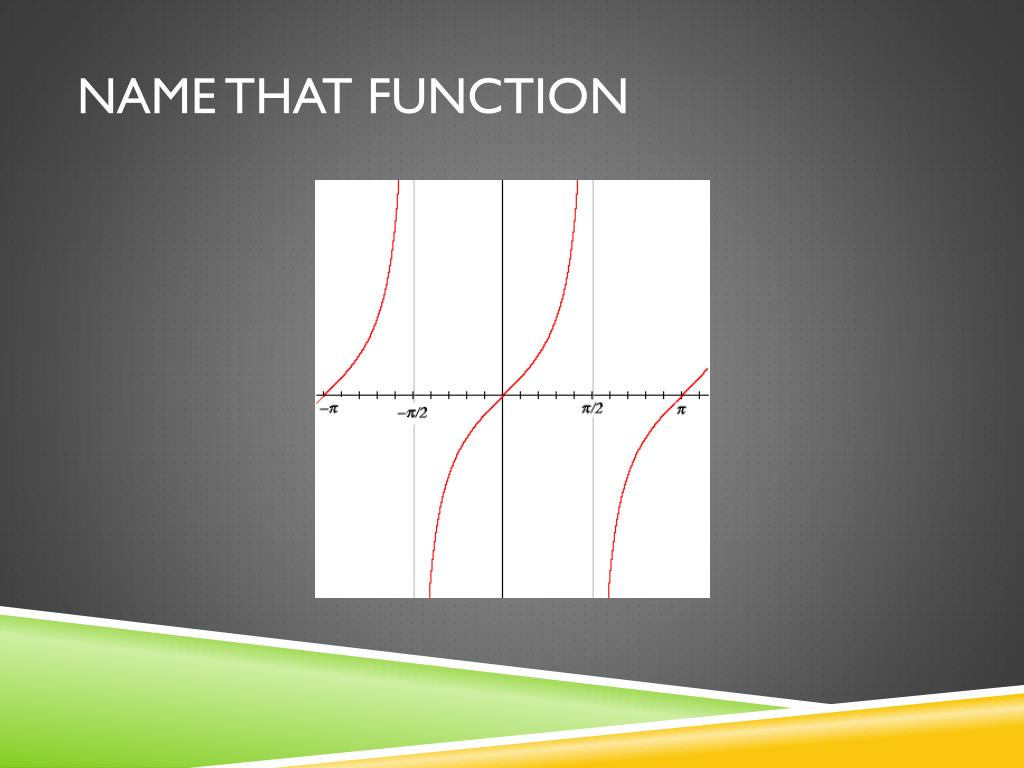 NAME THAT FUNCTION

$-\pi$ $-\pi/2$ $\pi/2$ $\pi$